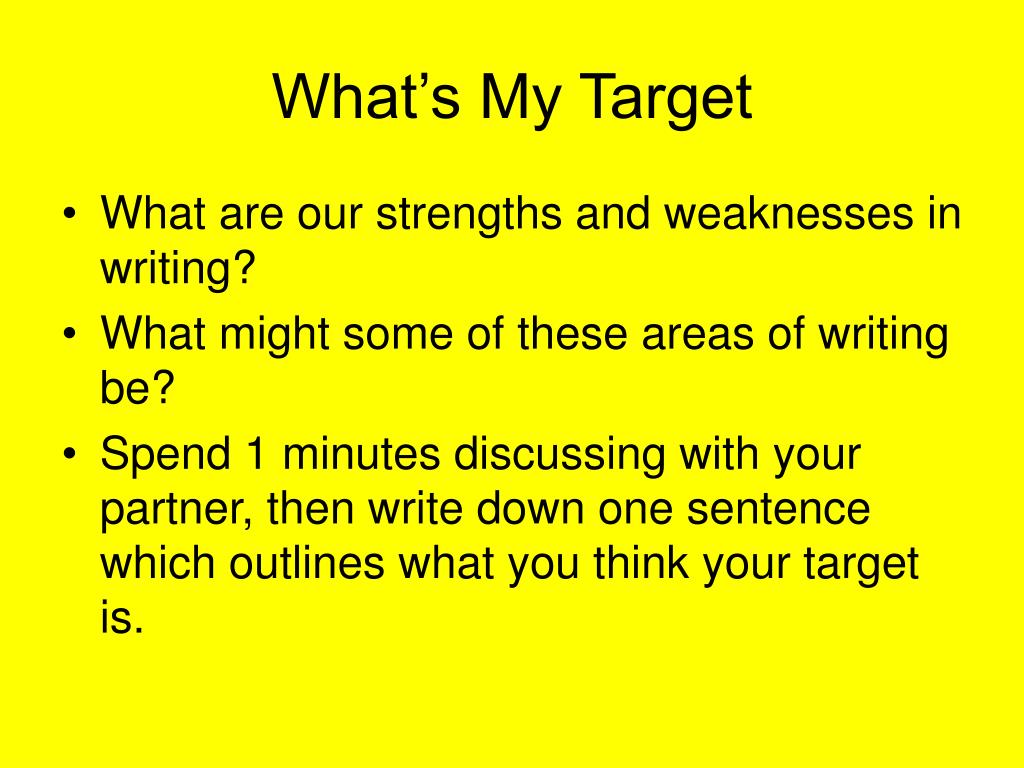 What’s My Target

• What are our strengths and weaknesses in writing?
• What might some of these areas of writing be?
• Spend 1 minutes discussing with your partner, then write down one sentence which outlines what you think your target is.